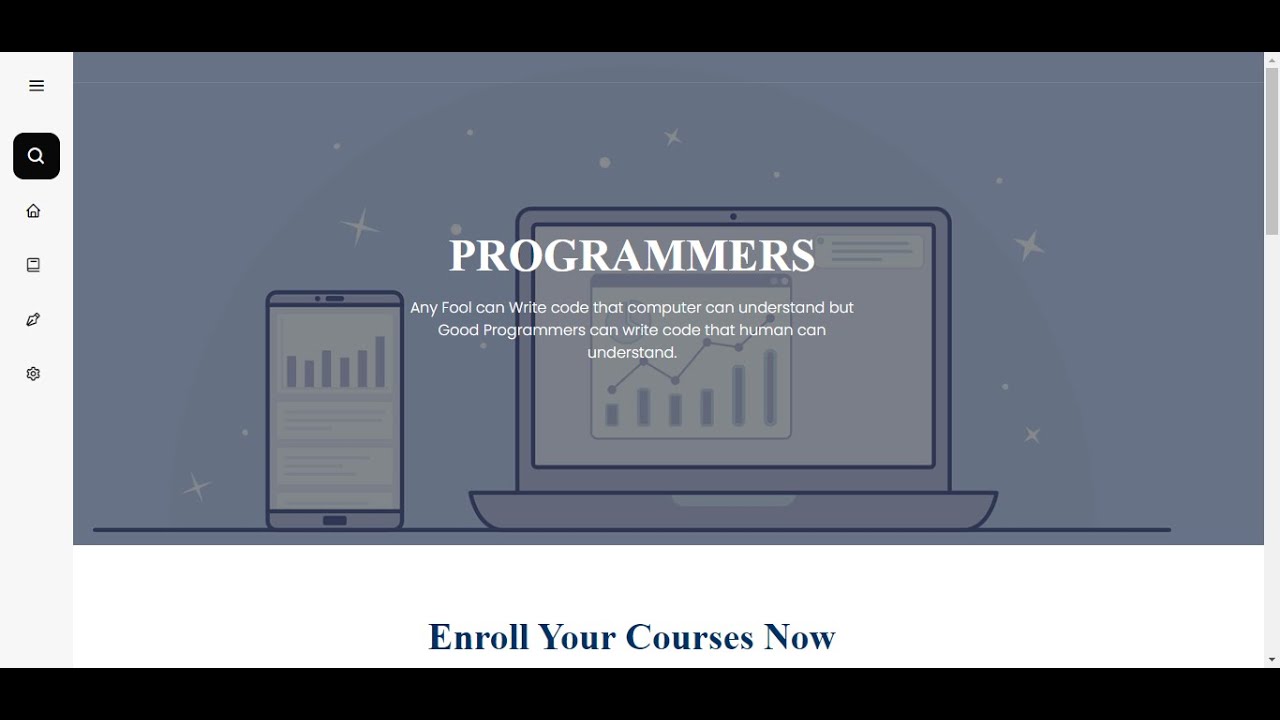 PROGRAMMERS

Any Fool can Write code that computer can understand but Good Programmers can write code that human can understand.

Enroll Your Courses Now